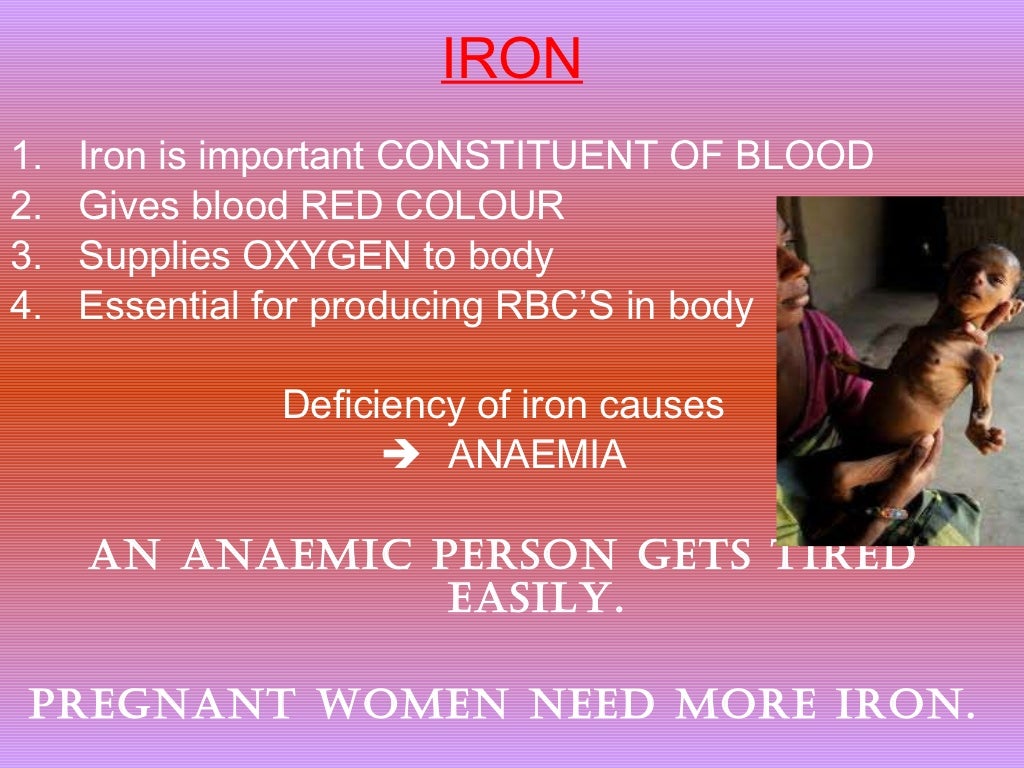 IRON

1. Iron is important CONSTITUENT OF BLOOD
2. Gives blood RED COLOUR
3. Supplies OXYGEN to body
4. Essential for producing RBC'S in body

Deficiency of iron causes
➔ ANAEMIA

AN ANAEMIC PERSON GETS TIRED EASILY.

PREGNANT WOMEN NEED MORE IRON.